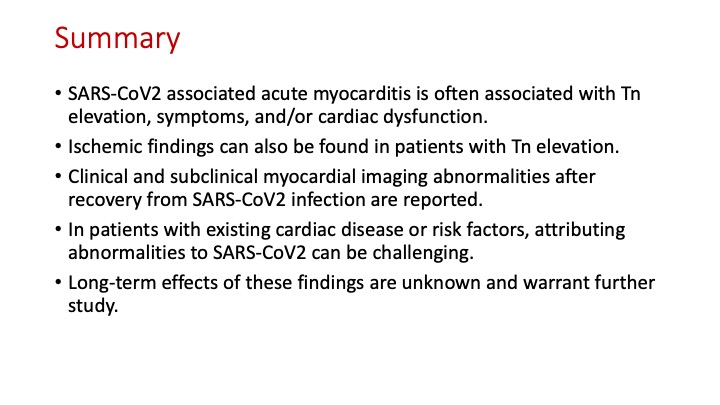 Summary

• SARS-CoV2 associated acute myocarditis is often associated with Tn elevation, symptoms, and/or cardiac dysfunction.

• Ischemic findings can also be found in patients with Tn elevation.

• Clinical and subclinical myocardial imaging abnormalities after recovery from SARS-CoV2 infection are reported.

• In patients with existing cardiac disease or risk factors, attributing abnormalities to SARS-CoV2 can be challenging.

• Long-term effects of these findings are unknown and warrant further study.